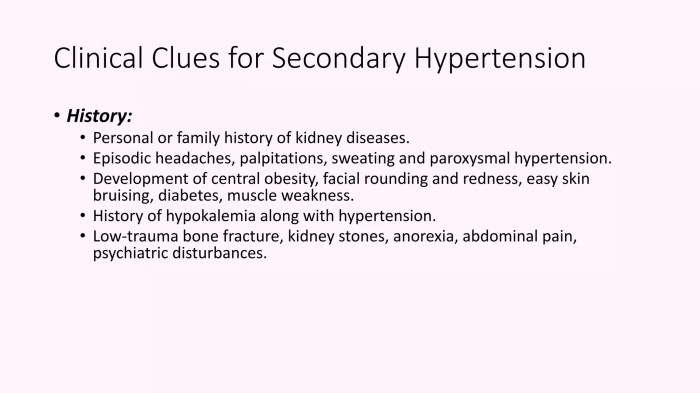 Clinical Clues for Secondary Hypertension

• History:
  • Personal or family history of kidney diseases.
  • Episodic headaches, palpitations, sweating and paroxysmal hypertension.
  • Development of central obesity, facial rounding and redness, easy skin bruising, diabetes, muscle weakness.
  • History of hypokalemia along with hypertension.
  • Low-trauma bone fracture, kidney stones, anorexia, abdominal pain, psychiatric disturbances.